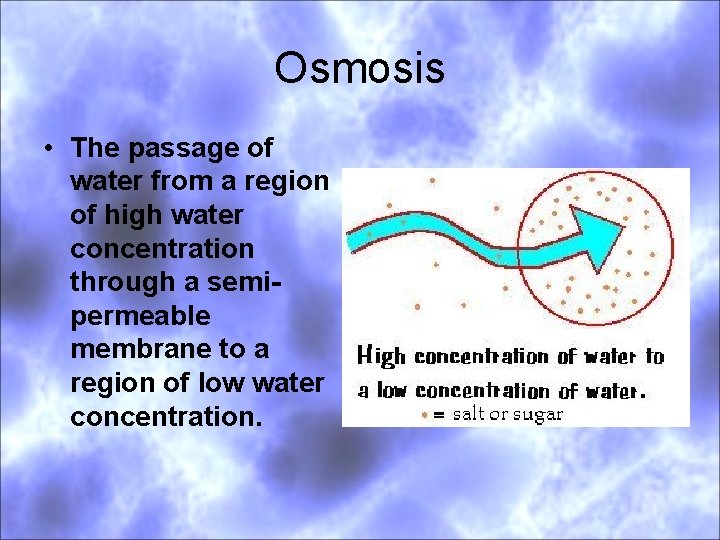 Osmosis

• The passage of water from a region of high water concentration through a semi-permeable membrane to a region of low water concentration.

High concentration of water to a low concentration of water.
• = salt or sugar